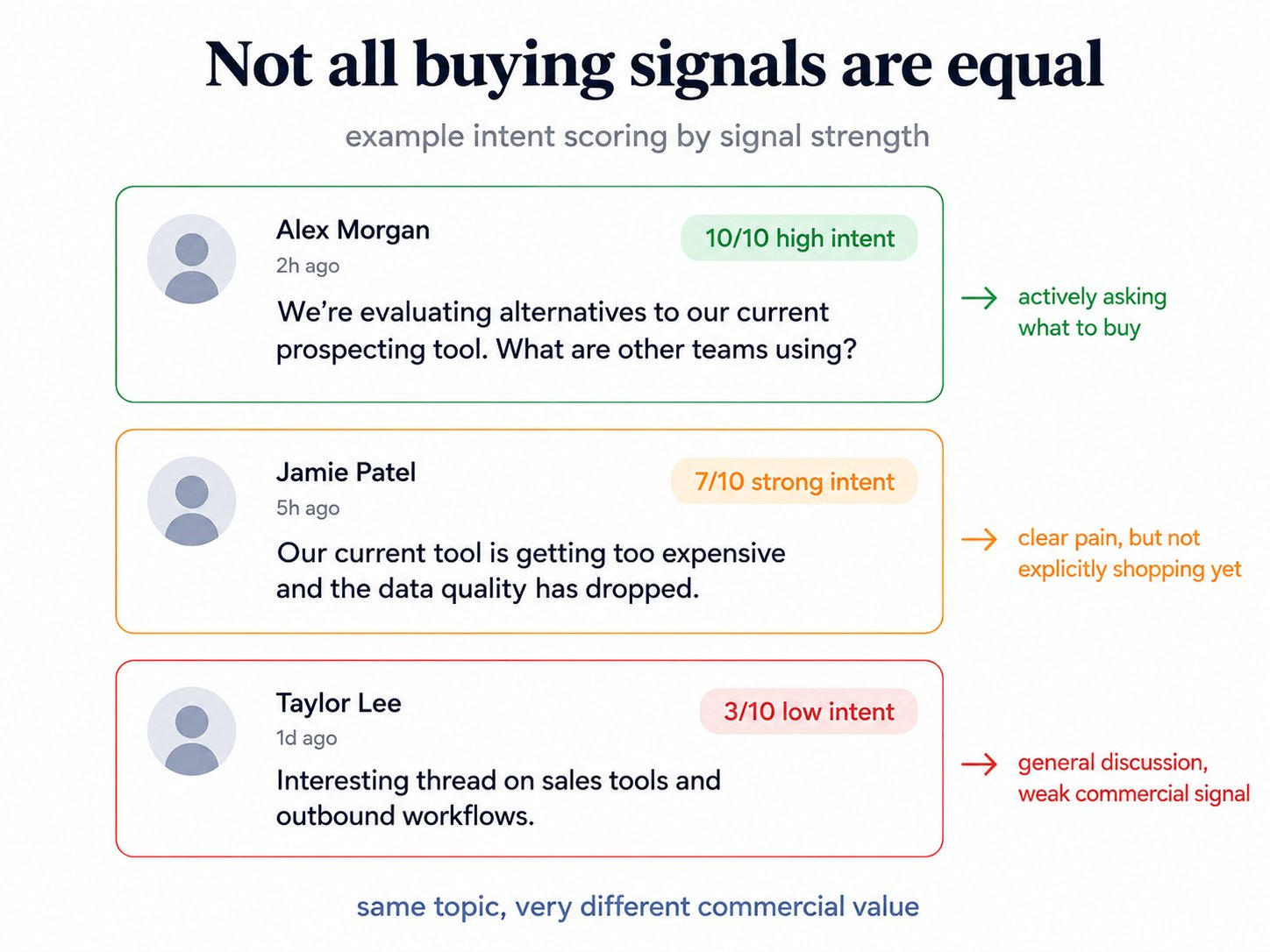 Not all buying signals are equal

example intent scoring by signal strength

Alex Morgan
2h ago
10/10 high intent
We're evaluating alternatives to our current prospecting tool. What are other teams using?

→ actively asking what to buy

Jamie Patel
5h ago
7/10 strong intent
Our current tool is getting too expensive and the data quality has dropped.

→ clear pain, but not explicitly shopping yet

Taylor Lee
1d ago
3/10 low intent
Interesting thread on sales tools and outbound workflows.

→ general discussion, weak commercial signal

same topic, very different commercial value